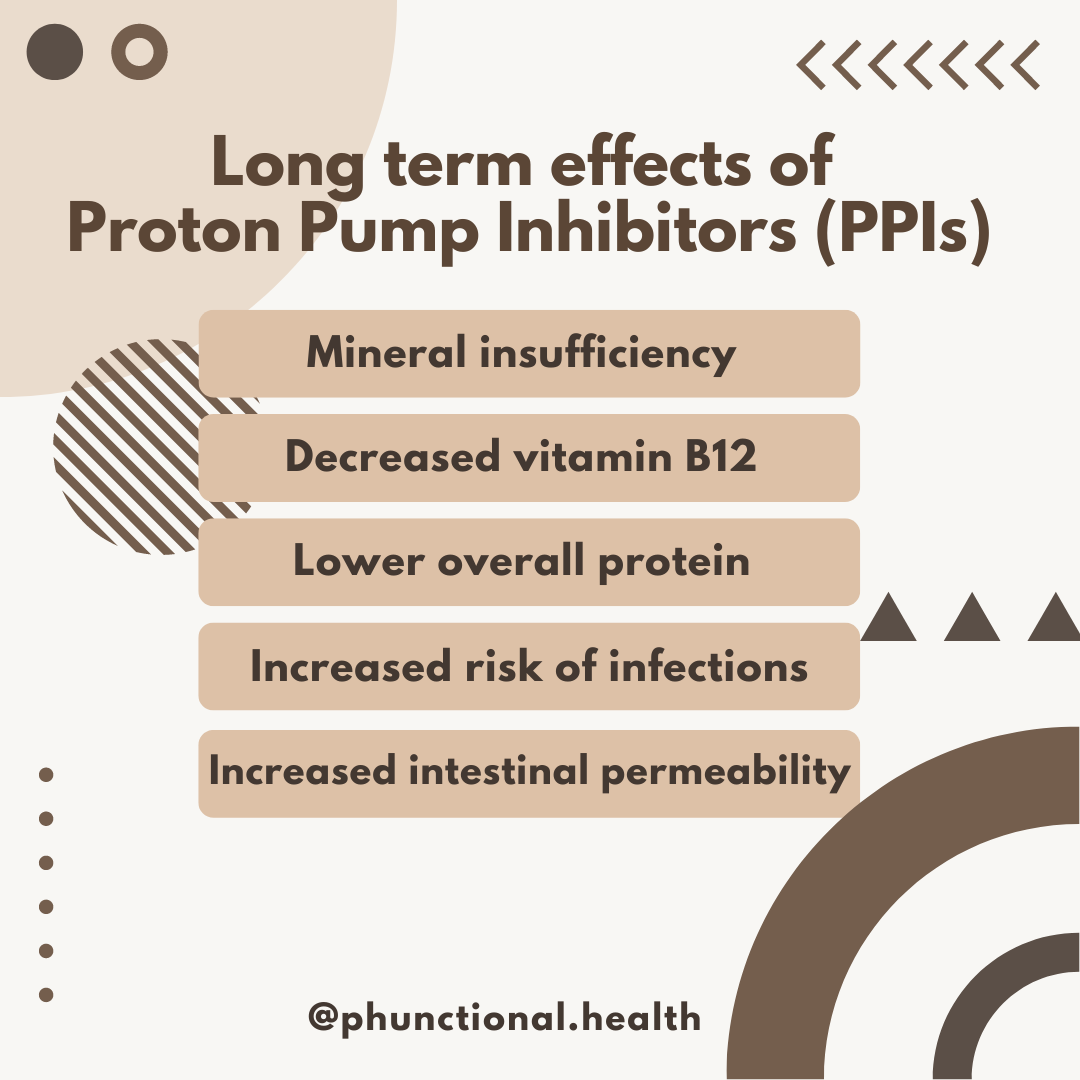 Long term effects of Proton Pump Inhibitors (PPIs)

Mineral insufficiency

Decreased vitamin B12

Lower overall protein

Increased risk of infections

Increased intestinal permeability

@phunctional.health